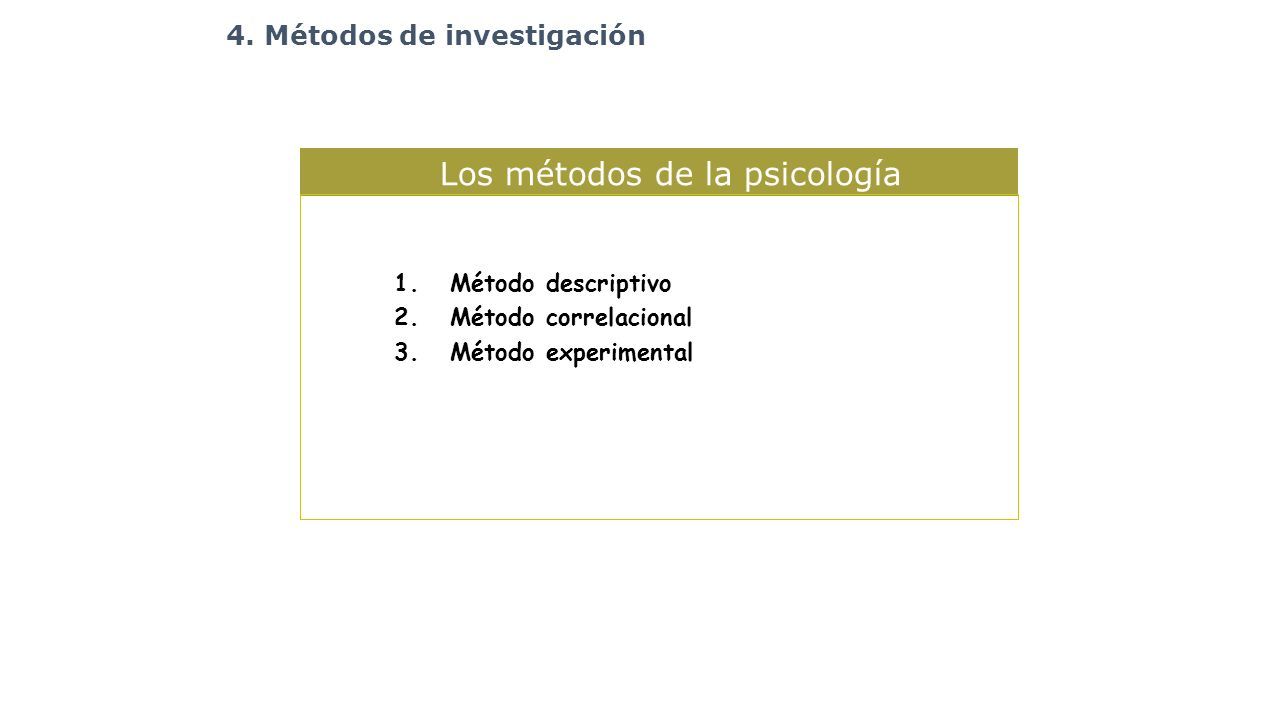 4. Métodos de investigación

Los métodos de la psicología

1. Método descriptivo
2. Método correlacional
3. Método experimental